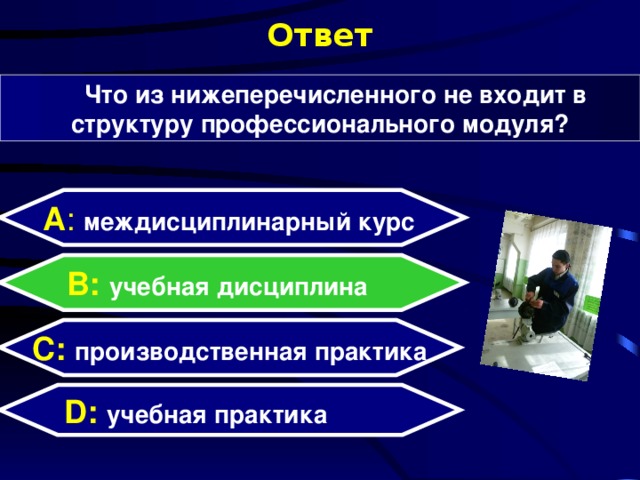 Ответ

Что из нижеперечисленного не входит в структуру профессионального модуля?

A: междисциплинарный курс

B: учебная дисциплина

C: производственная практика

D: учебная практика